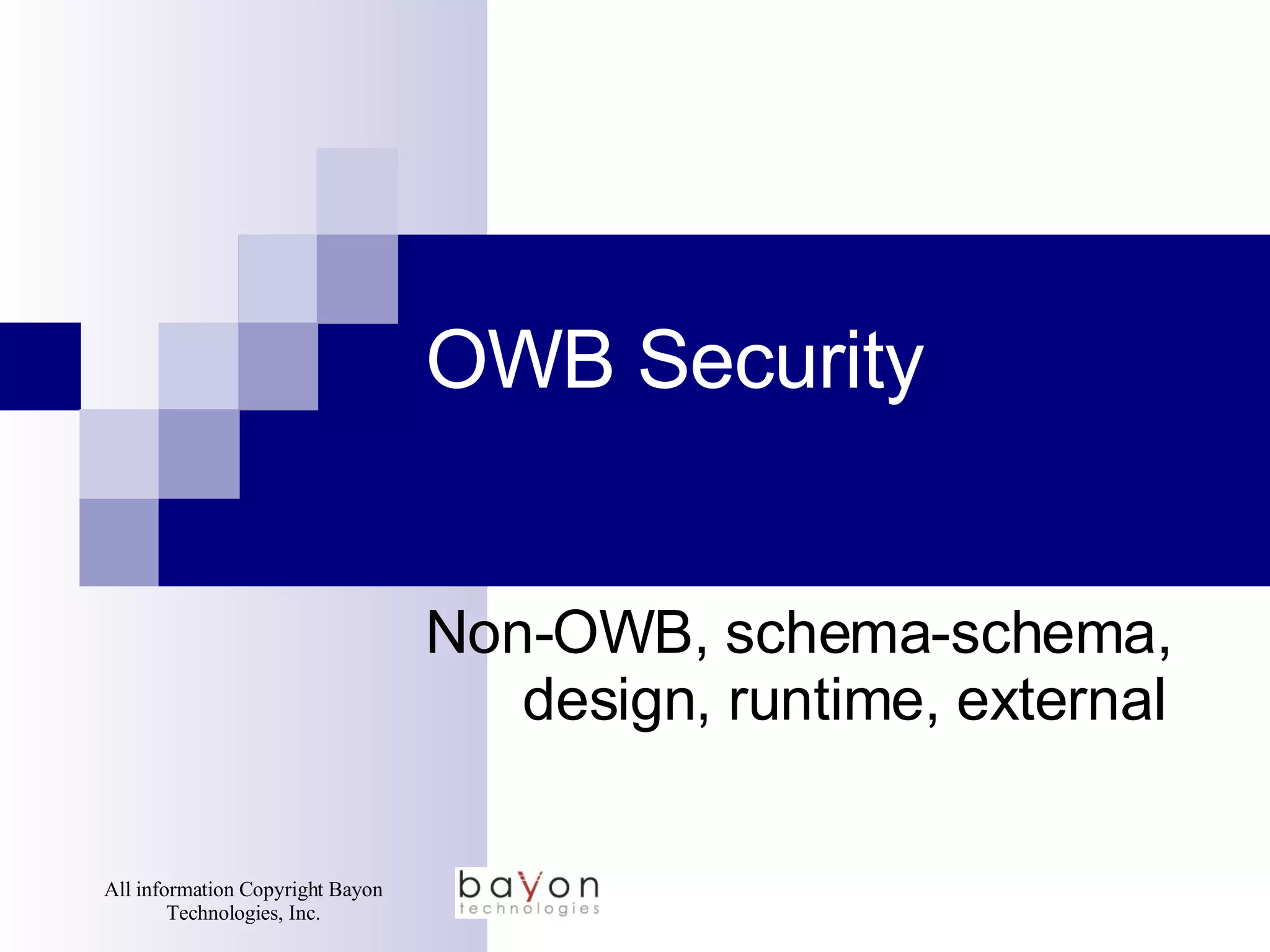 OWB Security

Non-OWB, schema-schema, design, runtime, external

All information Copyright Bayon Technologies, Inc.

bayon
technologies